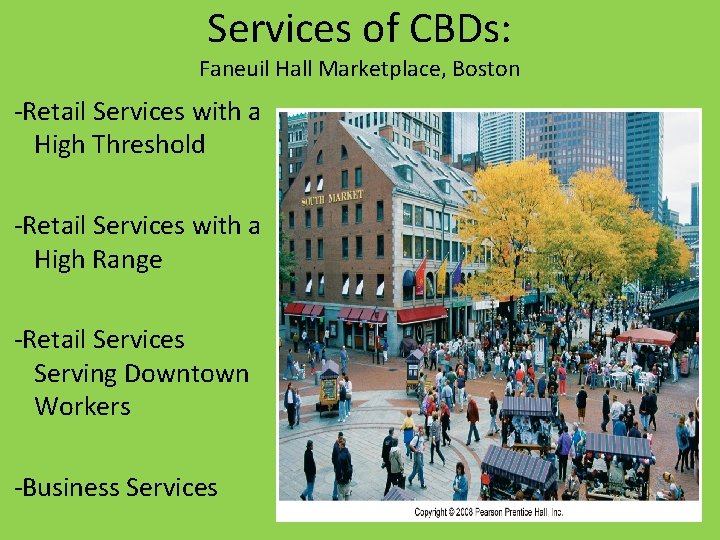 Services of CBDs:
Faneuil Hall Marketplace, Boston

-Retail Services with a High Threshold

-Retail Services with a High Range

-Retail Services Serving Downtown Workers

-Business Services

SOUTH MARKET

Copyright © 2008 Pearson Prentice Hall, Inc.